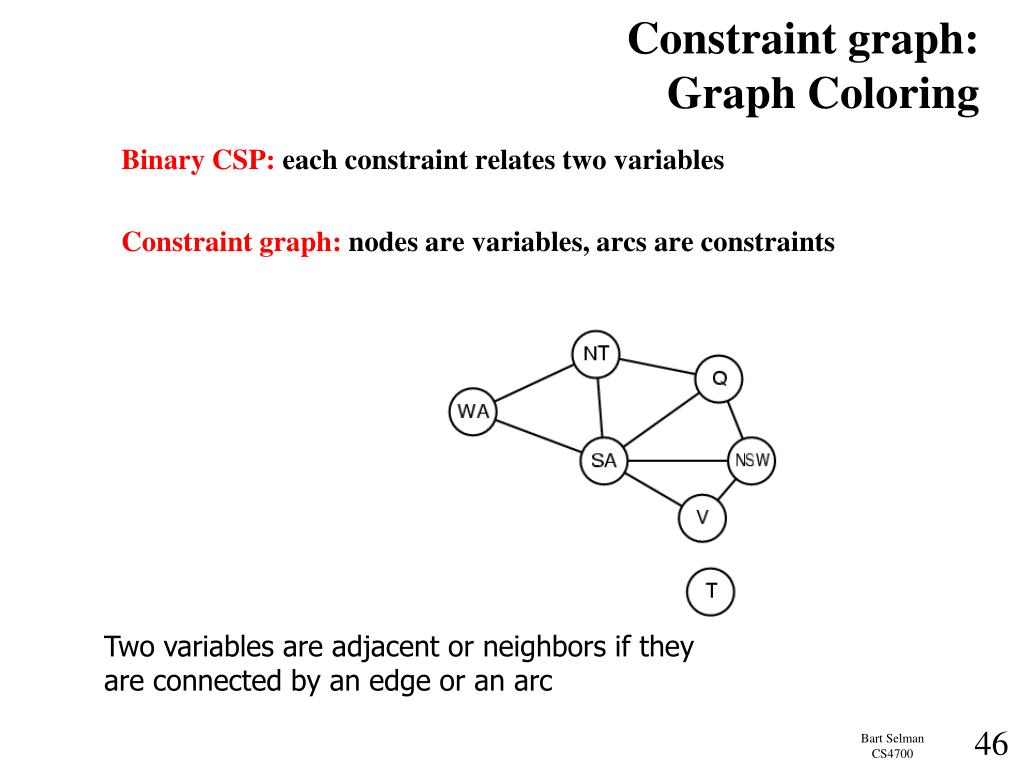 Constraint graph:
Graph Coloring

Binary CSP: each constraint relates two variables

Constraint graph: nodes are variables, arcs are constraints

NT
Q
WA
SA
NSW
V
T

Two variables are adjacent or neighbors if they are connected by an edge or an arc

Bart Selman
CS4700

46